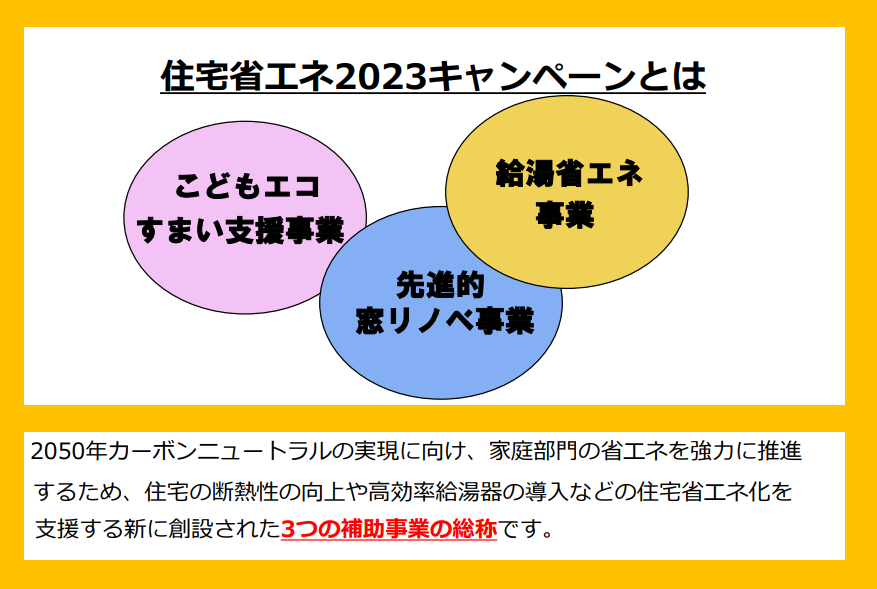 住宅省エネ2023キャンペーンとは

こどもエコ
すまい支援事業

給湯省エネ
事業

先進的
窓リノベ事業

2050年カーボンニュートラルの実現に向け、家庭部門の省エネを強力に推進するため、住宅の断熱性の向上や高効率給湯器の導入などの住宅省エネ化を支援する新に創設された3つの補助事業の総称です。